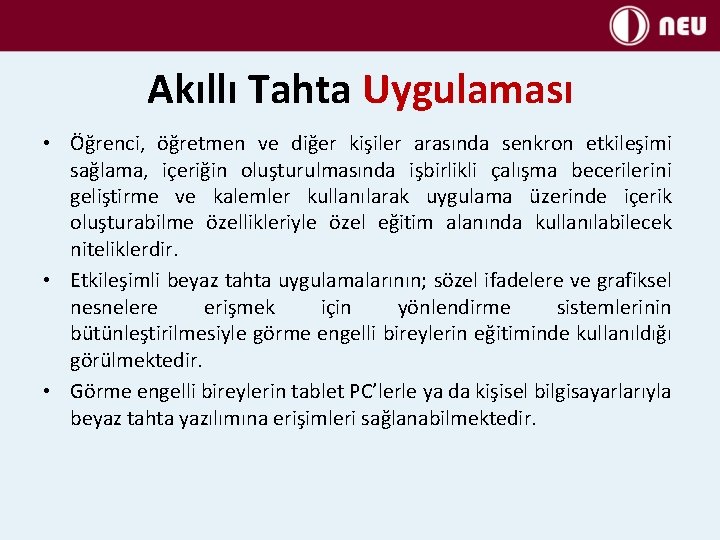 NEU

Akıllı Tahta Uygulaması

• Öğrenci, öğretmen ve diğer kişiler arasında senkron etkileşimi sağlama, içeriğin oluşturulmasında işbirlikli çalışma becerilerini geliştirme ve kalemler kullanılarak uygulama üzerinde içerik oluşturabilme özellikleriyle özel eğitim alanında kullanılabilecek niteliklerdir.

• Etkileşimli beyaz tahta uygulamalarının; sözel ifadelere ve grafiksel nesnelere erişmek için yönlendirme sistemlerinin bütünleştirilmesiyle görme engelli bireylerin eğitiminde kullanıldığı görülmektedir.

• Görme engelli bireylerin tablet PC'lerle ya da kişisel bilgisayarlarıyla beyaz tahta yazılımına erişimleri sağlanabilmektedir.